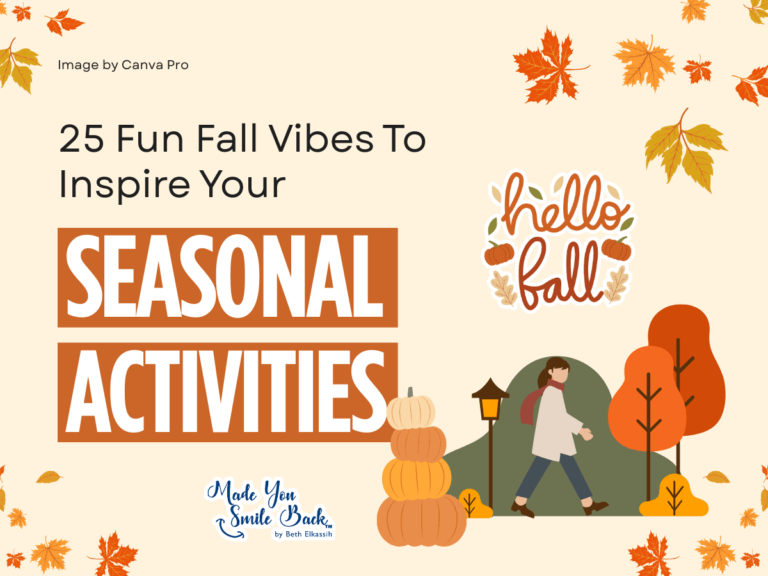 Image by Canva Pro

25 Fun Fall Vibes To Inspire Your

SEASONAL ACTIVITIES

hello fall

Made You Smile Back™
by Beth Elkassih